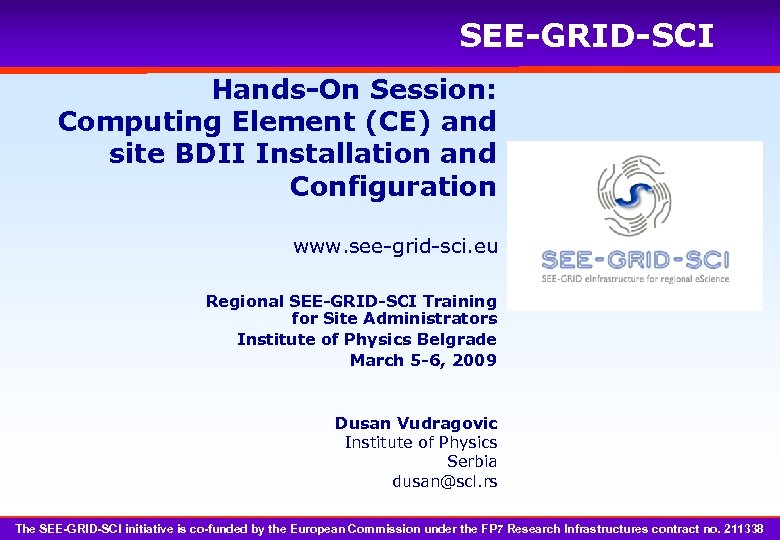 SEE-GRID-SCI

Hands-On Session: Computing Element (CE) and site BDII Installation and Configuration

www.see-grid-sci.eu

SEE-GRID-SCI
SEE-GRID eInfrastructure for regional eScience

Regional SEE-GRID-SCI Training for Site Administrators
Institute of Physics Belgrade
March 5-6, 2009

Dusan Vudragovic
Institute of Physics
Serbia
dusan@scl.rs

The SEE-GRID-SCI initiative is co-funded by the European Commission under the FP7 Research Infrastructures contract no. 211338